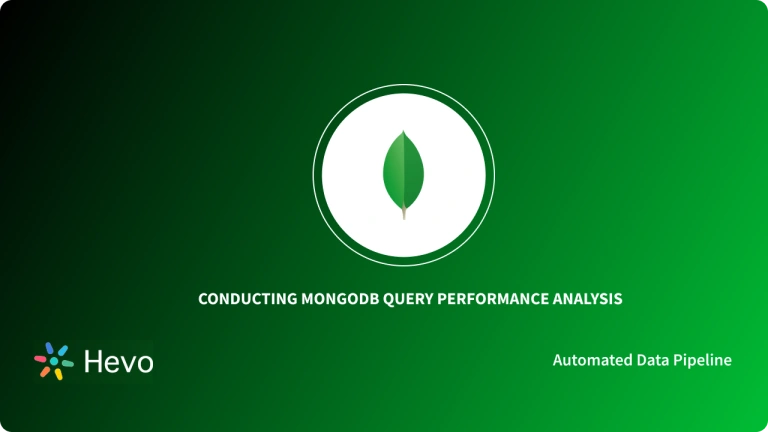 CONDUCTING MONGODB QUERY PERFORMANCE ANALYSIS

Hevo

Automated Data Pipeline